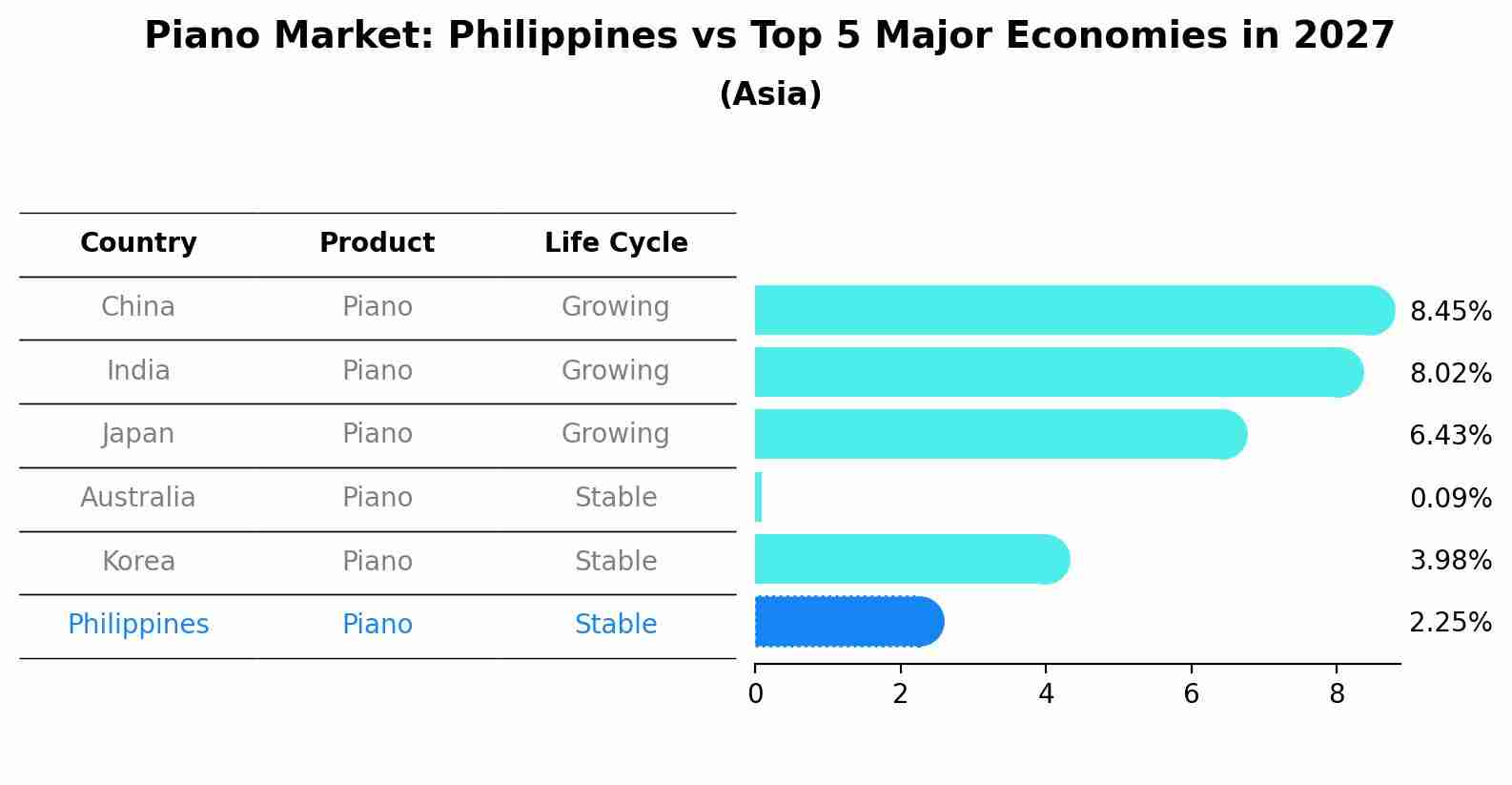 Piano Market: Philippines vs Top 5 Major Economies in 2027
(Asia)

| Country | Product | Life Cycle |
|---|---|---|
| China | Piano | Growing |
| India | Piano | Growing |
| Japan | Piano | Growing |
| Australia | Piano | Stable |
| Korea | Piano | Stable |
| Philippines | Piano | Stable |

8.45%
8.02%
6.43%
0.09%
3.98%
2.25%

0 2 4 6 8